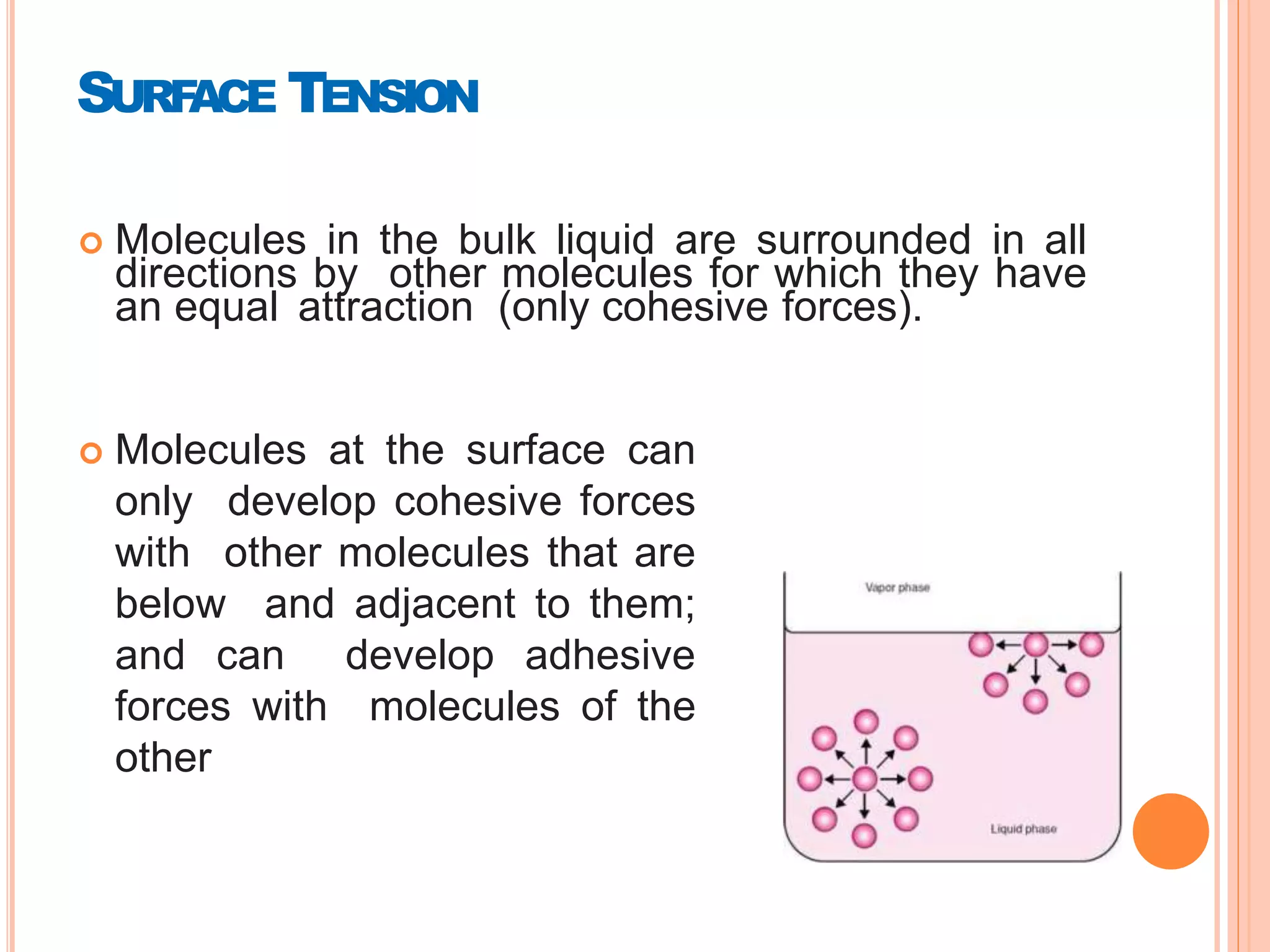 SURFACE TENSION

Molecules in the bulk liquid are surrounded in all directions by other molecules for which they have an equal attraction (only cohesive forces).

Molecules at the surface can only develop cohesive forces with other molecules that are below and adjacent to them; and can develop adhesive forces with molecules of the other

Vapor phase

Liquid phase